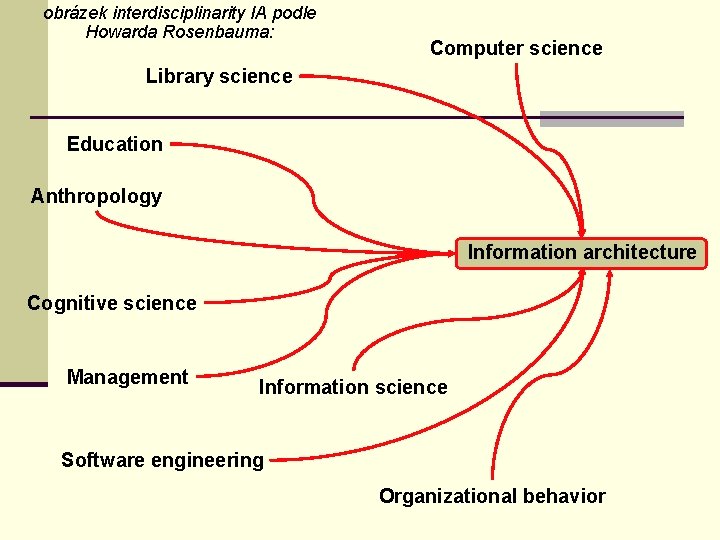 obrázek interdisciplinarity IA podle Howarda Rosenbauma:

Computer science

Library science

Education

Anthropology

Information architecture

Cognitive science

Management

Information science

Software engineering

Organizational behavior